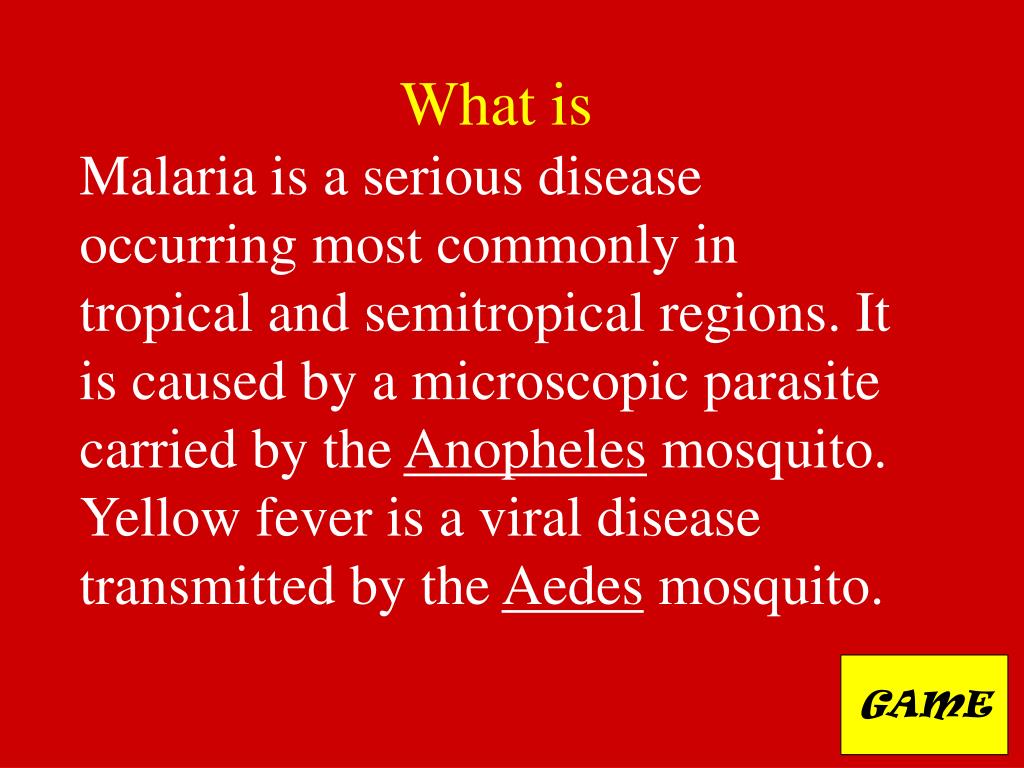 What is

Malaria is a serious disease occurring most commonly in tropical and semitropical regions. It is caused by a microscopic parasite carried by the Anopheles mosquito. Yellow fever is a viral disease transmitted by the Aedes mosquito.

GAME